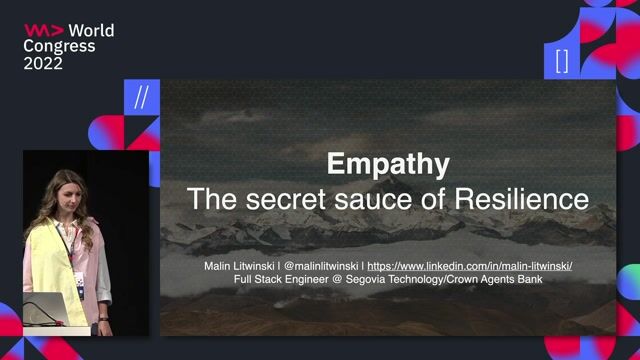 WM> World Congress 2022

[]

//

Empathy
The secret sauce of Resilience

Malin Litwinski | @malinlitwinski | https://www.linkedin.com/in/malin-litwinski/
Full Stack Engineer @ Segovia Technology/Crown Agents Bank